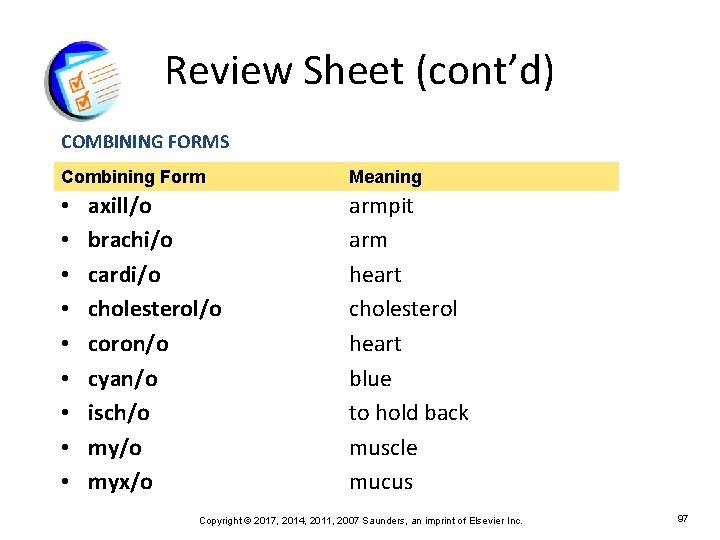 Review Sheet (cont'd)

COMBINING FORMS

| Combining Form | Meaning |
|---|---|
| • axill/o | armpit |
| • brachi/o | arm |
| • cardi/o | heart |
| • cholesterol/o | cholesterol |
| • coron/o | heart |
| • cyan/o | blue |
| • isch/o | to hold back |
| • my/o | muscle |
| • myx/o | mucus |

Copyright © 2017, 2014, 2011, 2007 Saunders, an imprint of Elsevier Inc.

97